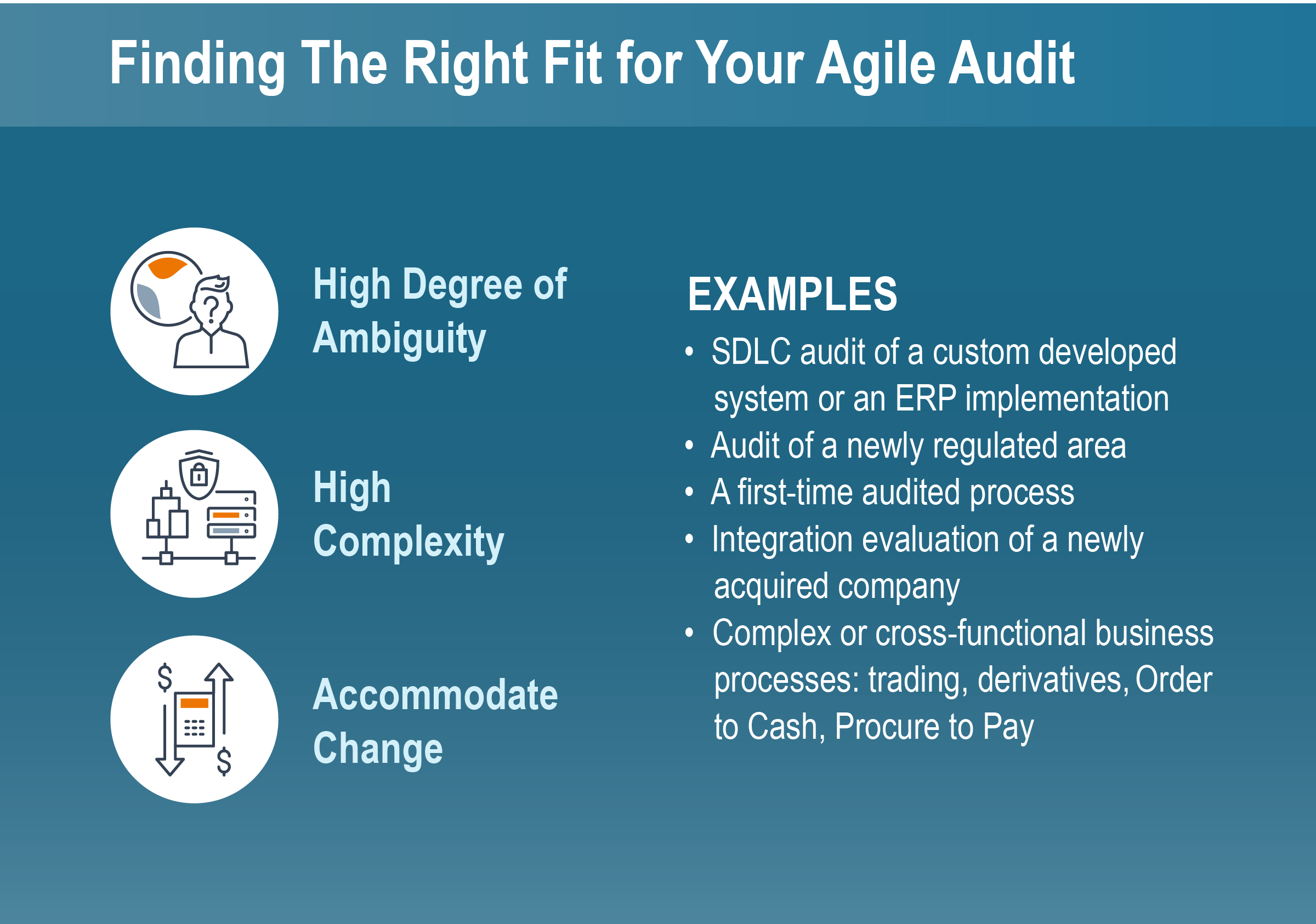 Finding The Right Fit for Your Agile Audit

High Degree of Ambiguity

High Complexity

Accommodate Change

EXAMPLES

• SDLC audit of a custom developed system or an ERP implementation
• Audit of a newly regulated area
• A first-time audited process
• Integration evaluation of a newly acquired company
• Complex or cross-functional business processes: trading, derivatives, Order to Cash, Procure to Pay